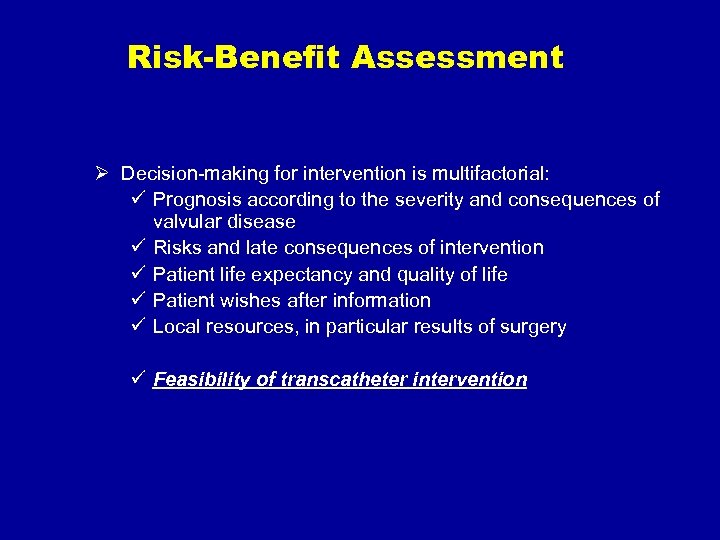 Risk-Benefit Assessment

➢ Decision-making for intervention is multifactorial:
✓ Prognosis according to the severity and consequences of valvular disease
✓ Risks and late consequences of intervention
✓ Patient life expectancy and quality of life
✓ Patient wishes after information
✓ Local resources, in particular results of surgery

✓ Feasibility of transcatheter intervention